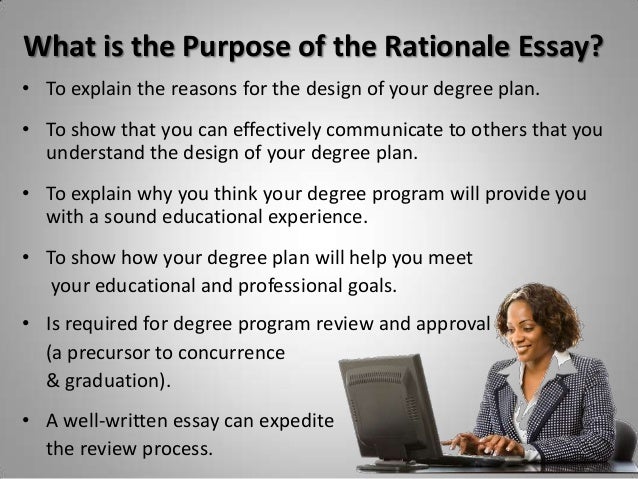 What is the Purpose of the Rationale Essay?

• To explain the reasons for the design of your degree plan.

• To show that you can effectively communicate to others that you understand the design of your degree plan.

• To explain why you think your degree program will provide you with a sound educational experience.

• To show how your degree plan will help you meet your educational and professional goals.

• Is required for degree program review and approval (a precursor to concurrence & graduation).

• A well-written essay can expedite the review process.